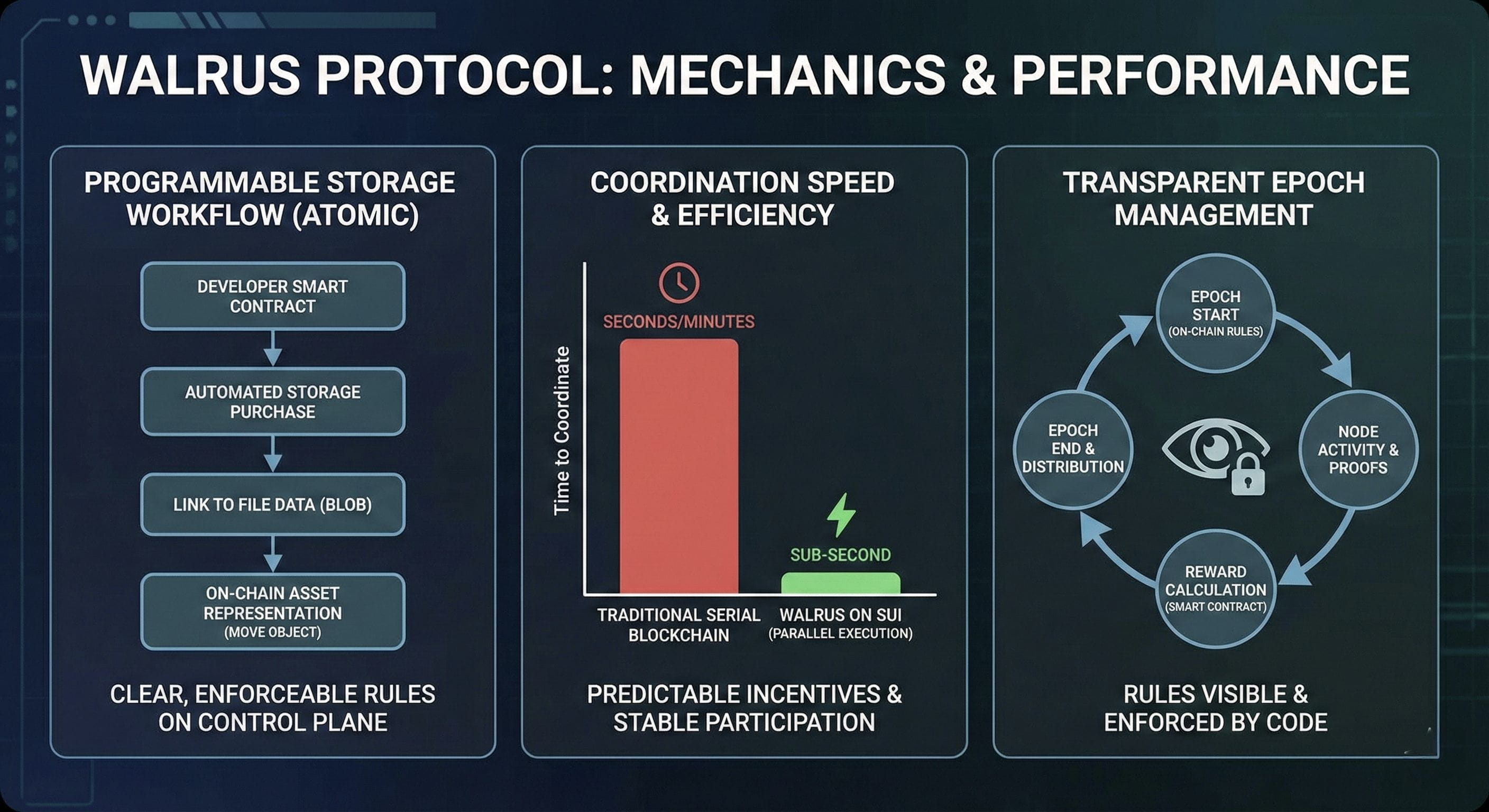 WALRUS PROTOCOL: MECHANICS & PERFORMANCE

PROGRAMMABLE STORAGE WORKFLOW (ATOMIC)

DEVELOPER SMART CONTRACT

AUTOMATED STORAGE PURCHASE

LINK TO FILE DATA (BLOB)

ON-CHAIN ASSET REPRESENTATION (MOVE OBJECT)

CLEAR, ENFORCEABLE RULES ON CONTROL PLANE

COORDINATION SPEED & EFFICIENCY

Time to Coordinate

SECONDS/MINUTES

SUB-SECOND

TRADITIONAL SERIAL BLOCKCHAIN

WALRUS ON SUI (PARALLEL EXECUTION)

PREDICTABLE INCENTIVES & STABLE PARTICIPATION

TRANSPARENT EPOCH MANAGEMENT

EPOCH START (ON-CHAIN RULES)

NODE ACTIVITY & PROOFS

REWARD CALCULATION (SMART CONTRACT)

EPOCH END & DISTRIBUTION

RULES VISIBLE & ENFORCED BY CODE